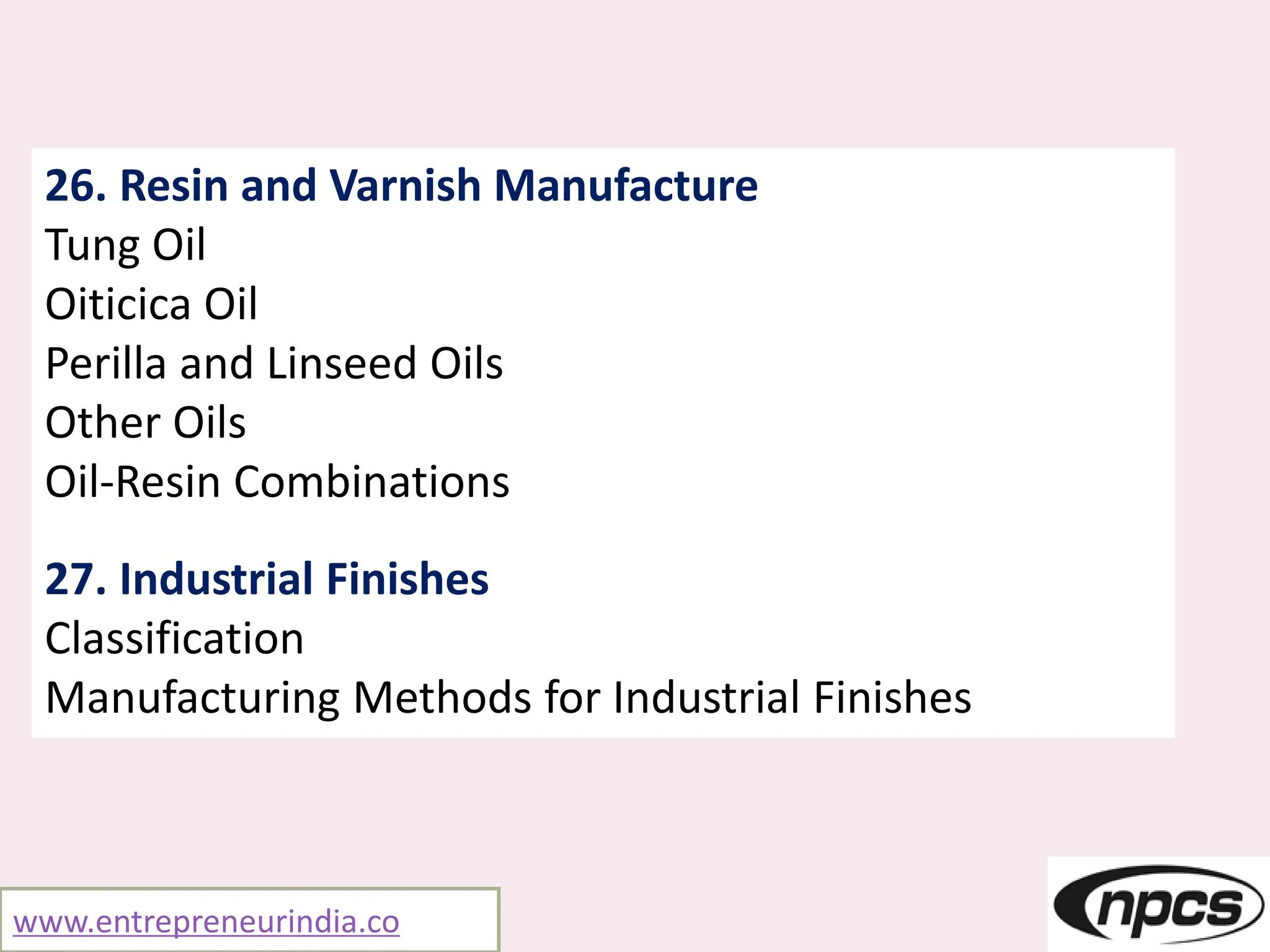 26. Resin and Varnish Manufacture
Tung Oil
Oiticica Oil
Perilla and Linseed Oils
Other Oils
Oil-Resin Combinations

27. Industrial Finishes
Classification
Manufacturing Methods for Industrial Finishes

www.entrepreneurindia.co

npcs